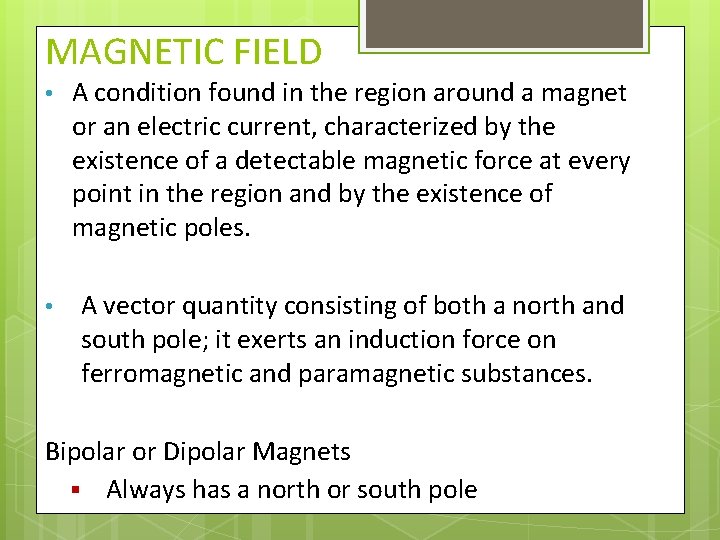 MAGNETIC FIELD

• A condition found in the region around a magnet or an electric current, characterized by the existence of a detectable magnetic force at every point in the region and by the existence of magnetic poles.

• A vector quantity consisting of both a north and south pole; it exerts an induction force on ferromagnetic and paramagnetic substances.

Bipolar or Dipolar Magnets

▪ Always has a north or south pole